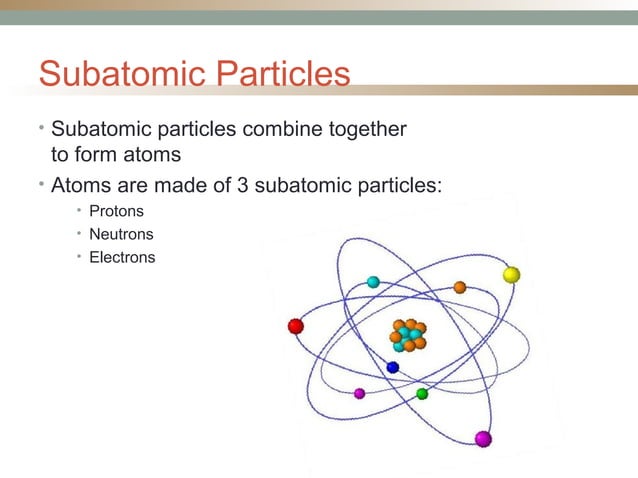 Subatomic Particles

• Subatomic particles combine together to form atoms
• Atoms are made of 3 subatomic particles:
  • Protons
  • Neutrons
  • Electrons